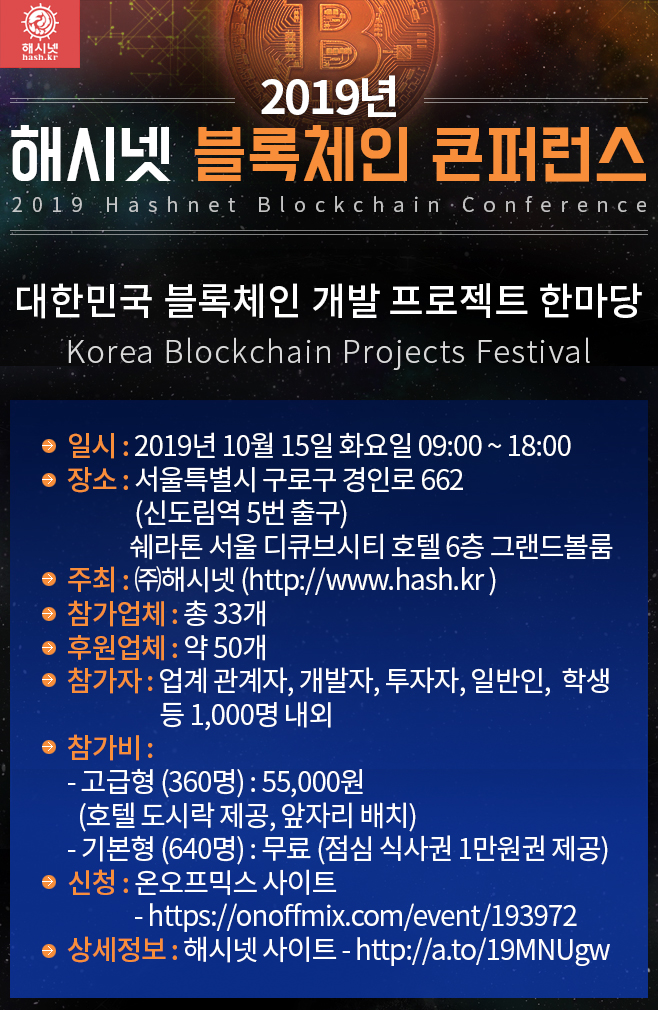 해시넷
hash.kr

2019년
해시넷 블록체인 콘퍼런스
2019 Hashnet Blockchain Conference

대한민국 블록체인 개발 프로젝트 한마당
Korea Blockchain Projects Festival

일시 : 2019년 10월 15일 화요일 09:00 ~ 18:00
장소 : 서울특별시 구로구 경인로 662
(신도림역 5번 출구)
쉐라톤 서울 디큐브시티 호텔 6층 그랜드볼룸
주최 : ㈜해시넷 (http://www.hash.kr )
참가업체 : 총 33개
후원업체 : 약 50개
참가자 : 업계 관계자, 개발자, 투자자, 일반인, 학생 등 1,000명 내외
참가비 :
- 고급형 (360명) : 55,000원
(호텔 도시락 제공, 앞자리 배치)
- 기본형 (640명) : 무료 (점심 식사권 1만원권 제공)
신청 : 온오프믹스 사이트
- https://onoffmix.com/event/193972
상세정보 : 해시넷 사이트 - http://a.to/19MNUgw